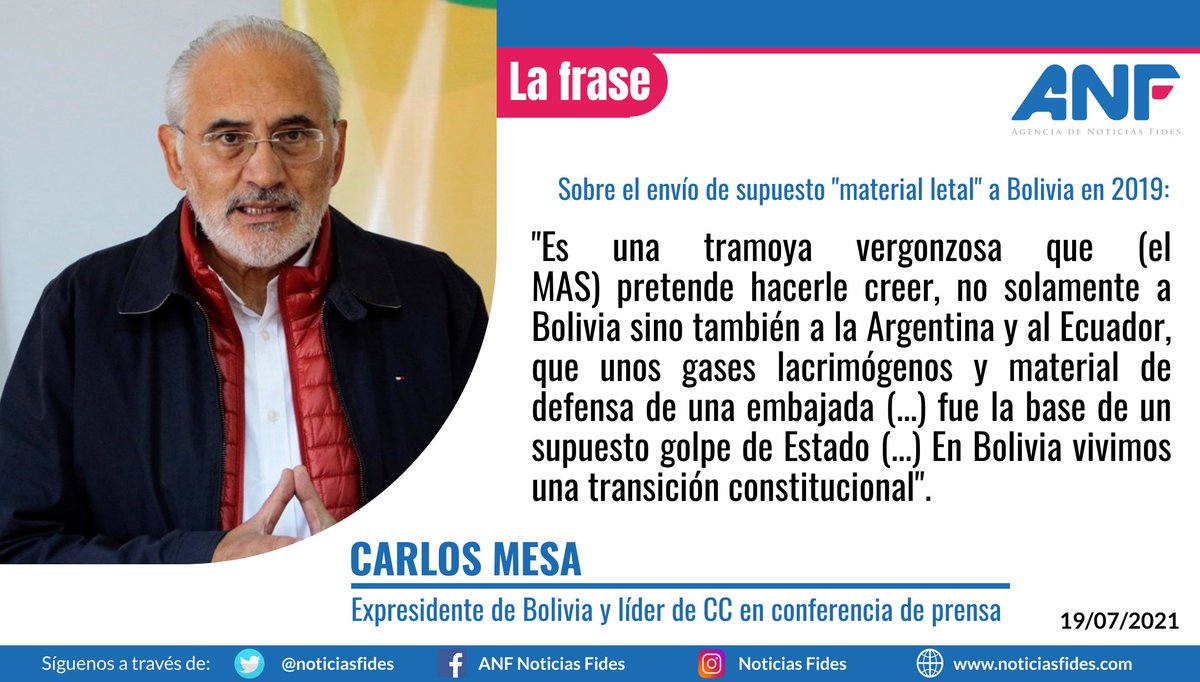 La frase

ANF
AGENCIA DE NOTICIAS FIDES

Sobre el envío de supuesto "material letal" a Bolivia en 2019:

"Es una tramoya vergonzosa que (el MAS) pretende hacerle creer, no solamente a Bolivia sino también a la Argentina y al Ecuador, que unos gases lacrimógenos y material de defensa de una embajada (...) fue la base de un supuesto golpe de Estado (...) En Bolivia vivimos una transición constitucional".

CARLOS MESA

Expresidente de Bolivia y líder de CC en conferencia de prensa

19/07/2021

Síguenos a través de: @noticiasfides ANF Noticias Fides Noticias Fides www.noticiasfides.com